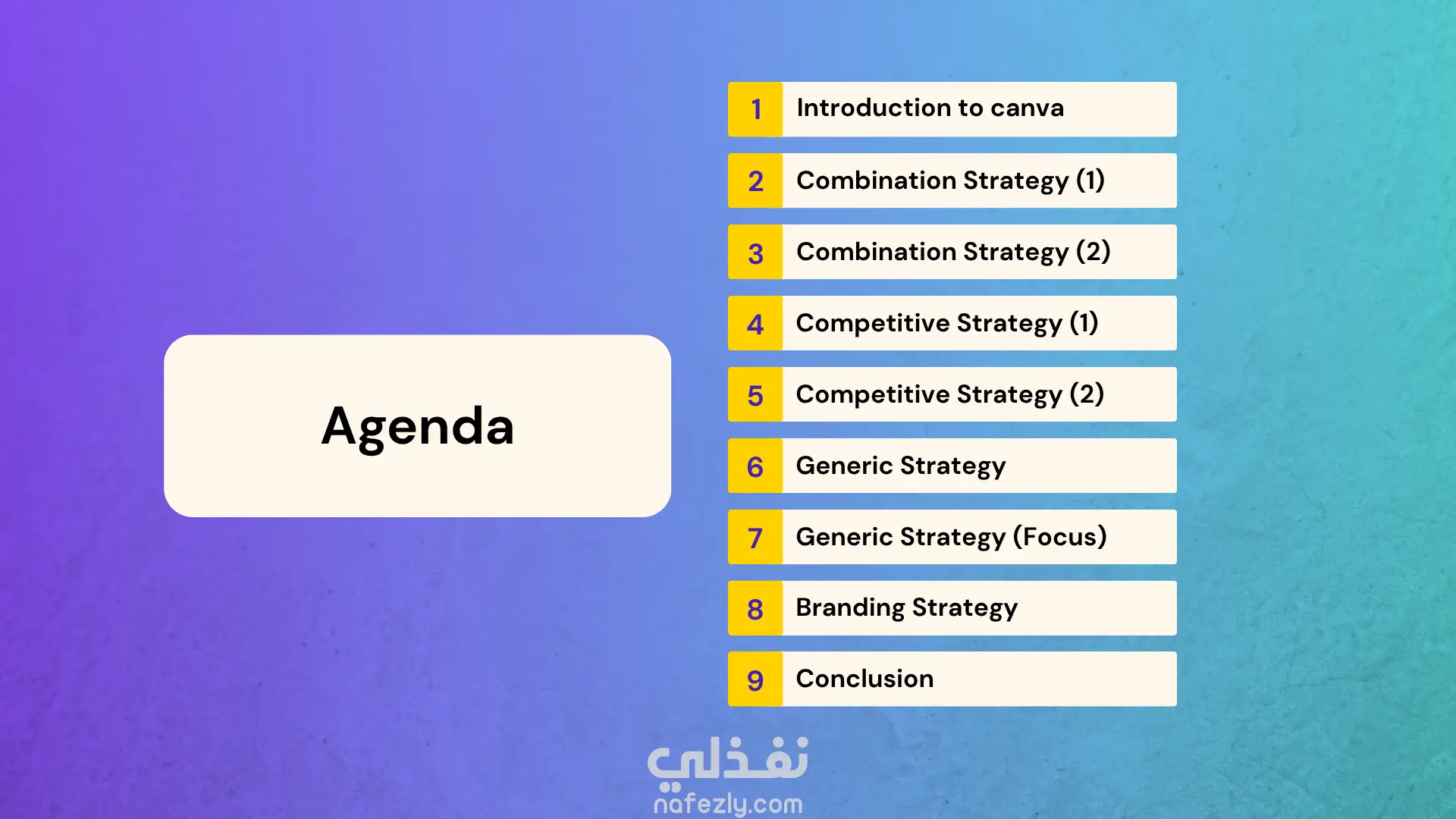 Agenda

1 Introduction to canva

2 Combination Strategy (1)

3 Combination Strategy (2)

4 Competitive Strategy (1)

5 Competitive Strategy (2)

6 Generic Strategy

7 Generic Strategy (Focus)

8 Branding Strategy

9 Conclusion

نفذلي
nafezly.com